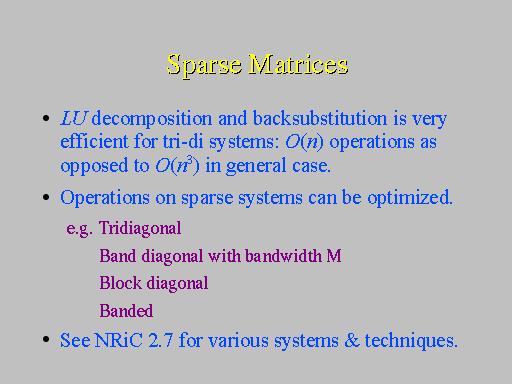 Sparse Matrices

• $LU$ decomposition and backsubstitution is very efficient for tri-di systems: $O(n)$ operations as opposed to $O(n^3)$ in general case.

• Operations on sparse systems can be optimized.

e.g. Tridiagonal

Band diagonal with bandwidth M

Block diagonal

Banded

• See NRiC 2.7 for various systems & techniques.